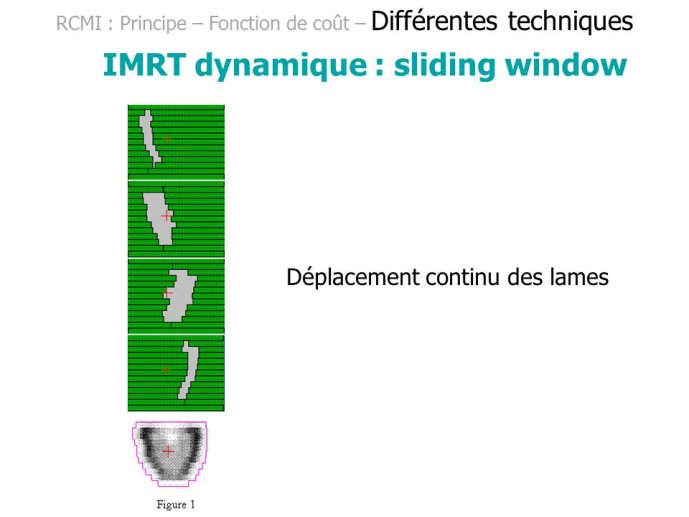 RCMI : Principe – Fonction de coût – Différentes techniques

IMRT dynamique : sliding window

Déplacement continu des lames

Figure 1